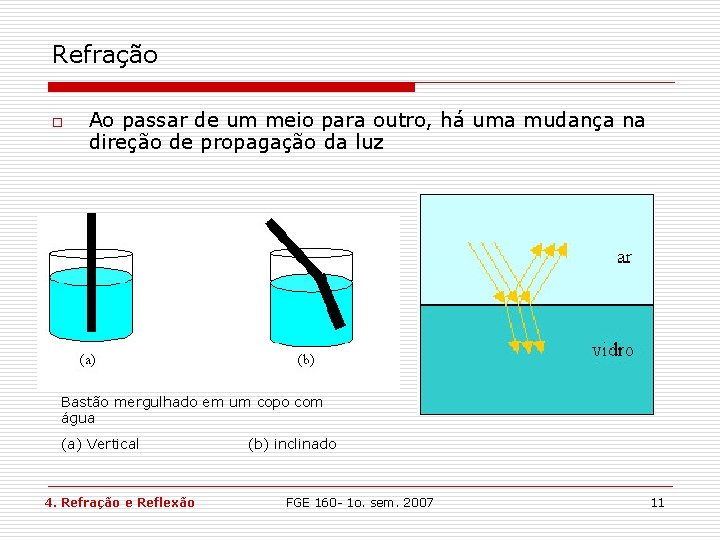 Refração

Ao passar de um meio para outro, há uma mudança na direção de propagação da luz

(a)

(b)

ar

vidro

Bastão mergulhado em um copo com água

(a) Vertical

(b) inclinado

4. Refração e Reflexão

FGE 160- 1o. sem. 2007

11